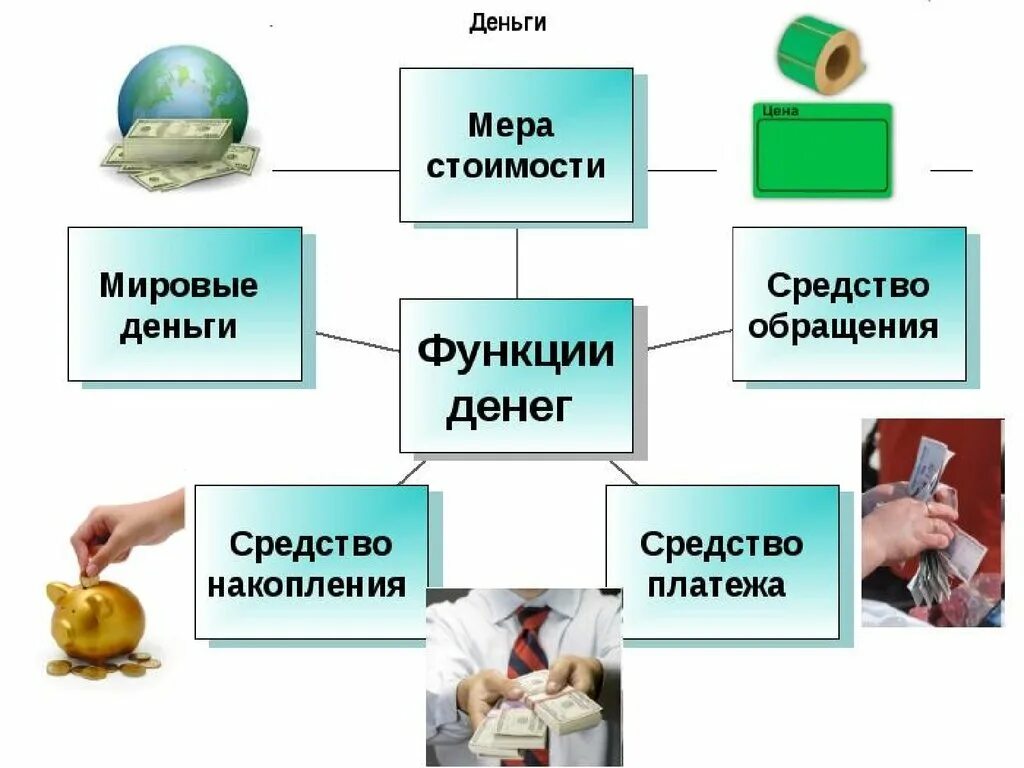 Деньги

Мера стоимости

Цена

Мировые деньги

Функции денег

Средство обращения

Средство накопления

Средство платежа